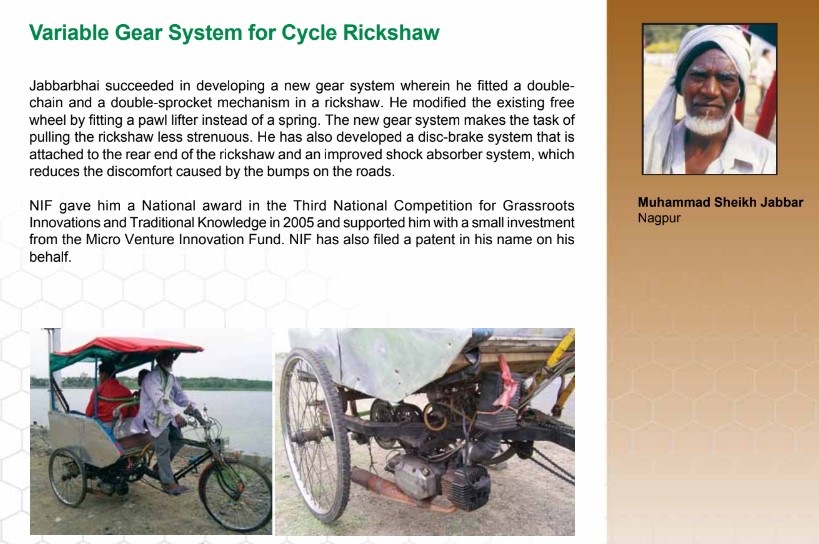 Variable Gear System for Cycle Rickshaw

Jabbarbhai succeeded in developing a new gear system wherein he fitted a double-chain and a double-sprocket mechanism in a rickshaw. He modified the existing free wheel by fitting a pawl lifter instead of a spring. The new gear system makes the task of pulling the rickshaw less strenuous. He has also developed a disc-brake system that is attached to the rear end of the rickshaw and an improved shock absorber system, which reduces the discomfort caused by the bumps on the roads.

NIF gave him a National award in the Third National Competition for Grassroots Innovations and Traditional Knowledge in 2005 and supported him with a small investment from the Micro Venture Innovation Fund. NIF has also filed a patent in his name on his behalf.

Muhammad Sheikh Jabbar
Nagpur